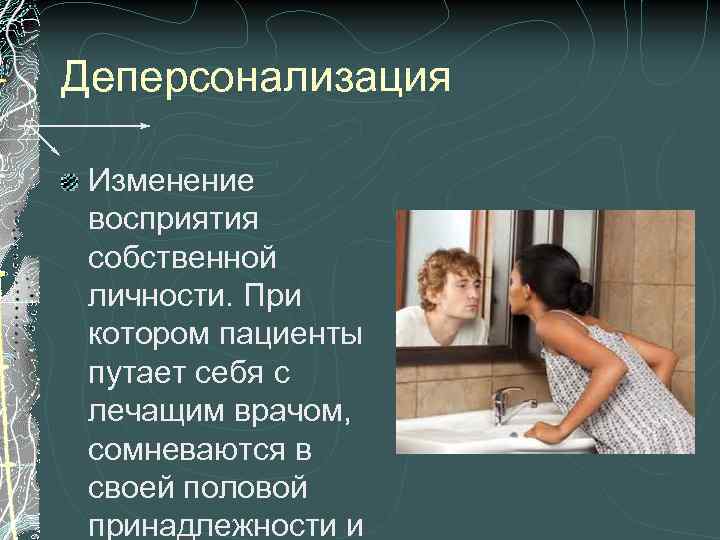 Деперсонализация

Изменение восприятия собственной личности. При котором пациенты путает себя с лечащим врачом, сомневаются в своей половой принадлежности и